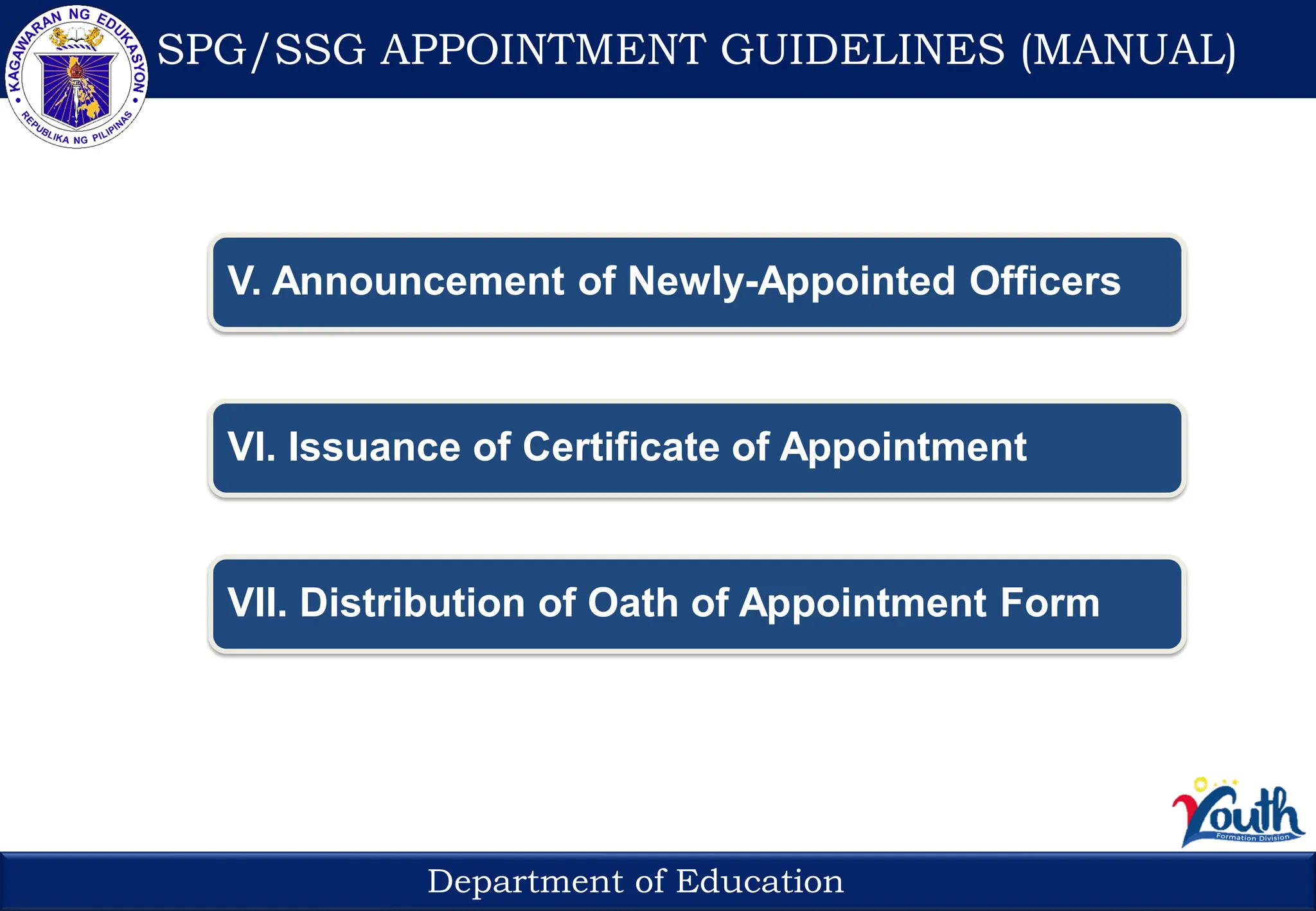 KAGAWARAN NG EDUKASYON
REPUBLIKA NG PILIPINAS

SPG/SSG APPOINTMENT GUIDELINES (MANUAL)

V. Announcement of Newly-Appointed Officers

VI. Issuance of Certificate of Appointment

VII. Distribution of Oath of Appointment Form

Youth
Formation Division

Department of Education